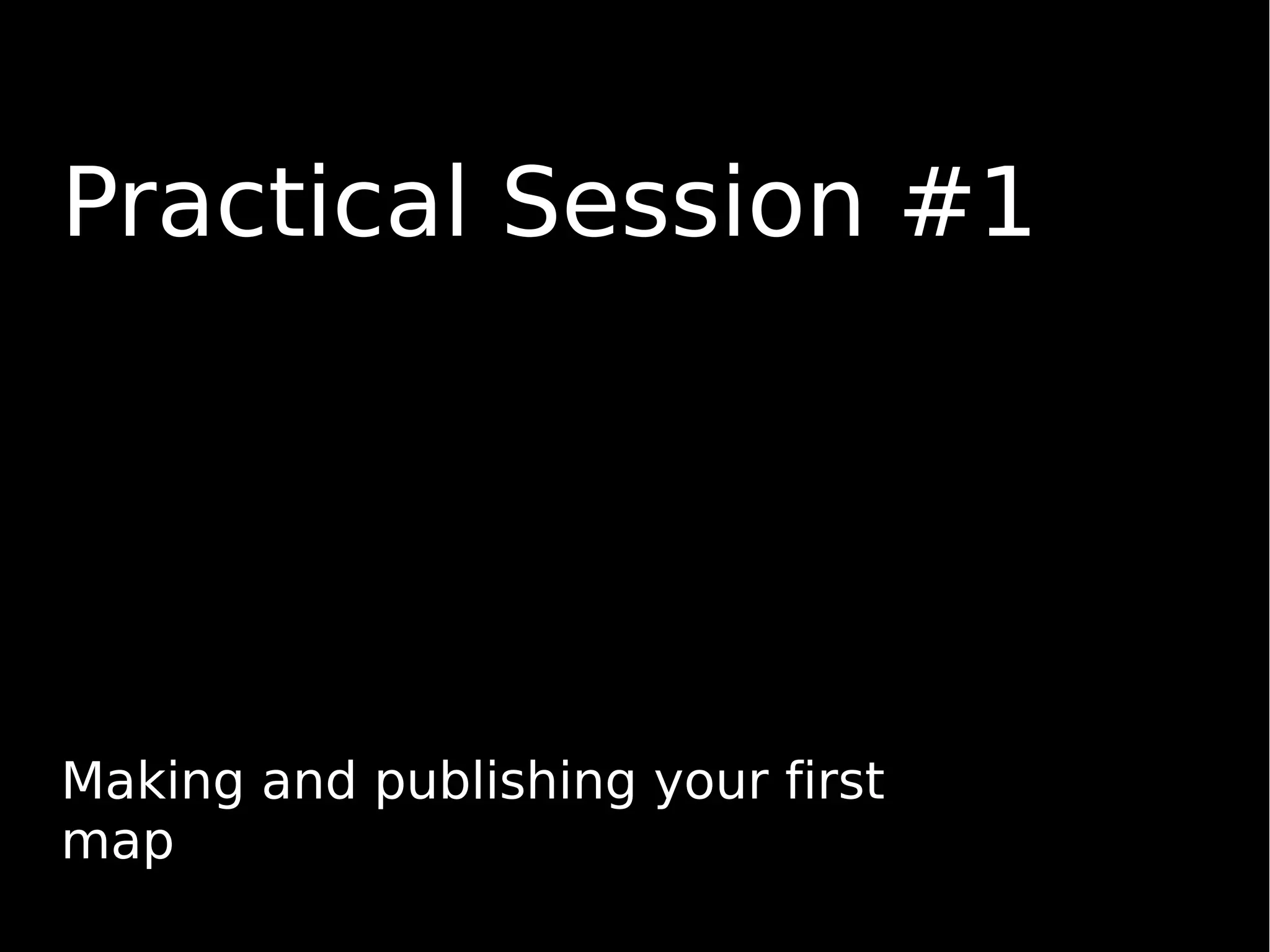 Practical Session #1

Making and publishing your first map